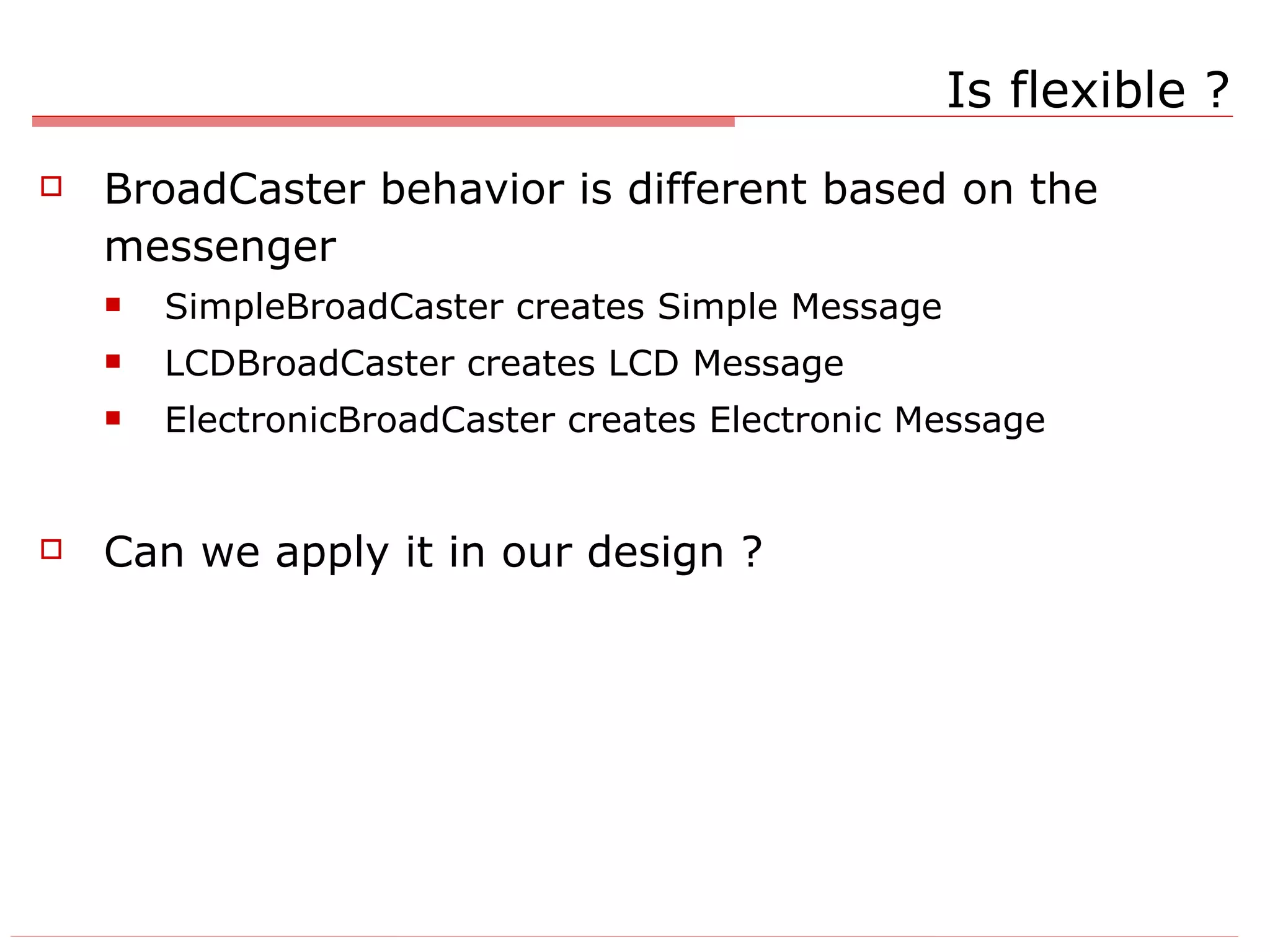 Is flexible ?

BroadCaster behavior is different based on the messenger

SimpleBroadCaster creates Simple Message

LCDBroadCaster creates LCD Message

ElectronicBroadCaster creates Electronic Message

Can we apply it in our design ?